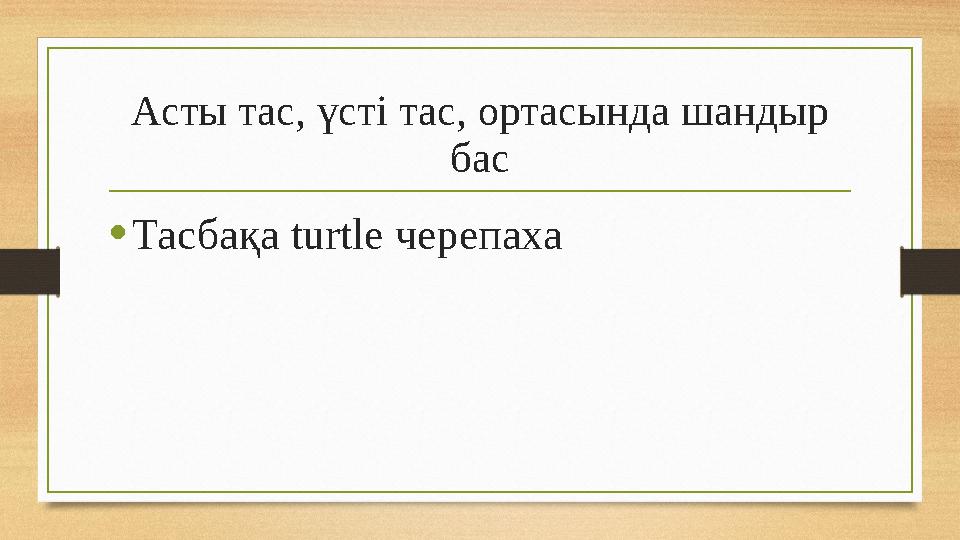 Асты тас, үсті тас, ортасында шандыр бас

• Тасбақа turtle черепаха